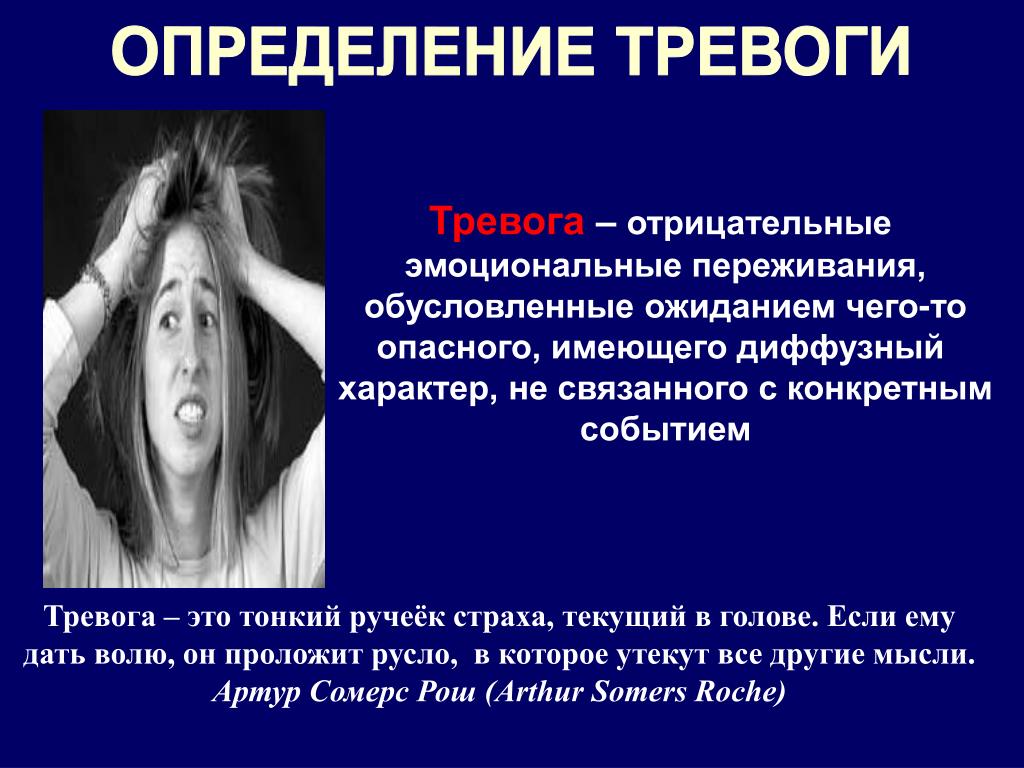 ОПРЕДЕЛЕНИЕ ТРЕВОГИ

Тревога – отрицательные эмоциональные переживания, обусловленные ожиданием чего-то опасного, имеющего диффузный характер, не связанного с конкретным событием

Тревога – это тонкий ручеёк страха, текущий в голове. Если ему дать волю, он проложит русло, в которое утекут все другие мысли.
Артур Сомерс Рош (Arthur Somers Roche)